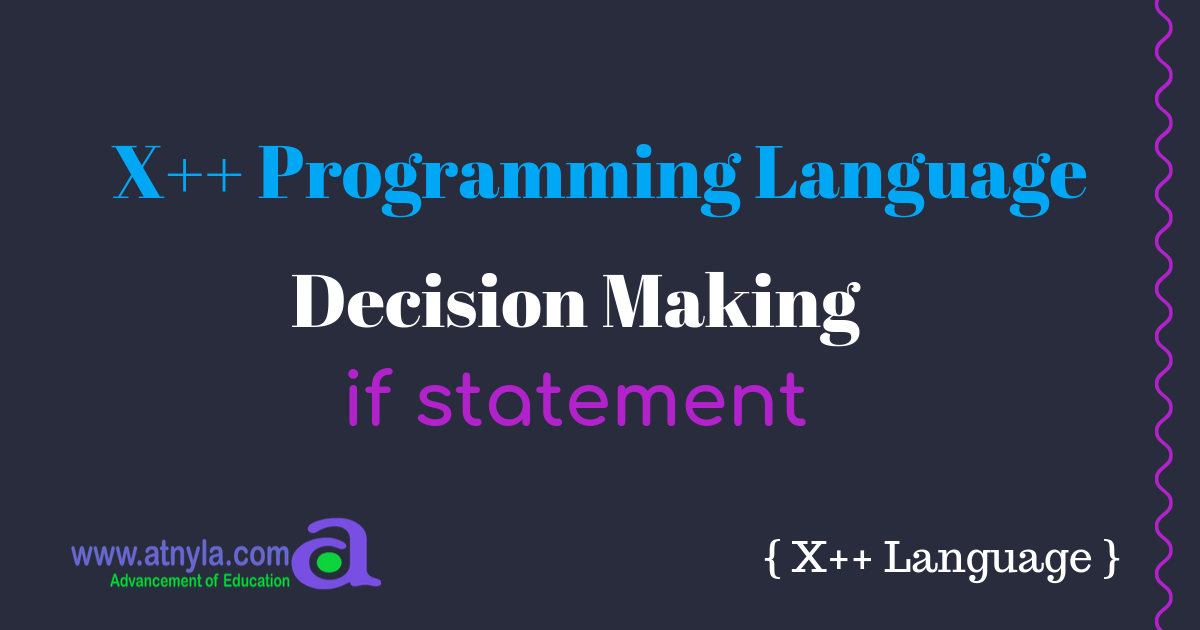 X++ Programming Language

Decision Making

if statement

www.atnyla.com
Advancement of Education

{ X++ Language }